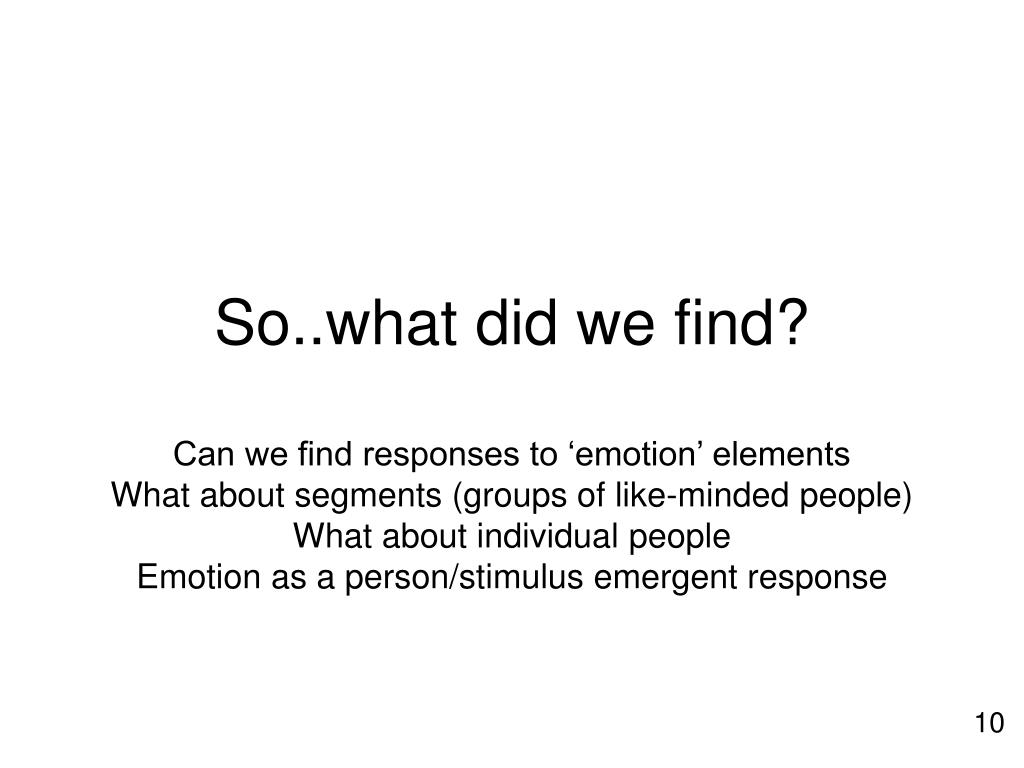 So..what did we find?

Can we find responses to ‘emotion’ elements
What about segments (groups of like-minded people)
What about individual people
Emotion as a person/stimulus emergent response

10